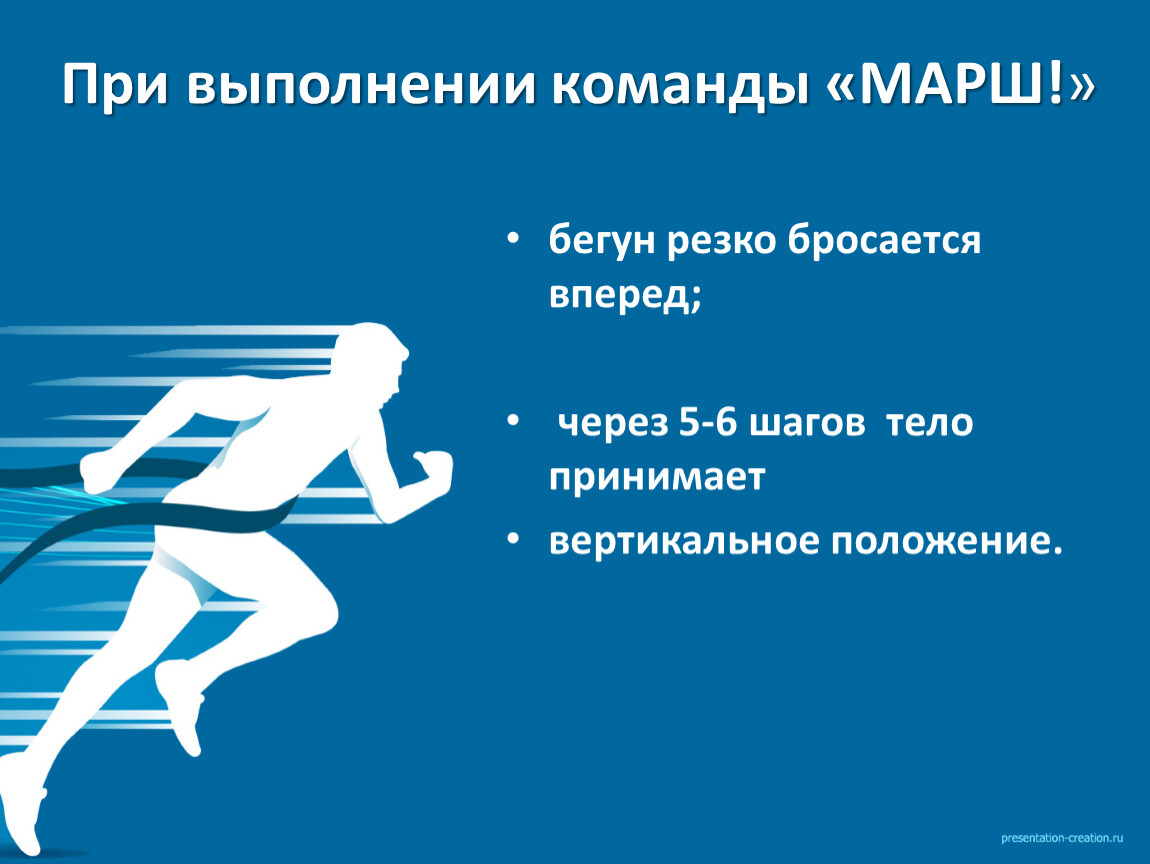 При выполнении команды «МАРШ!»

• бегун резко бросается вперед;

• через 5-6 шагов тело принимает

• вертикальное положение.

presentation-creation.ru